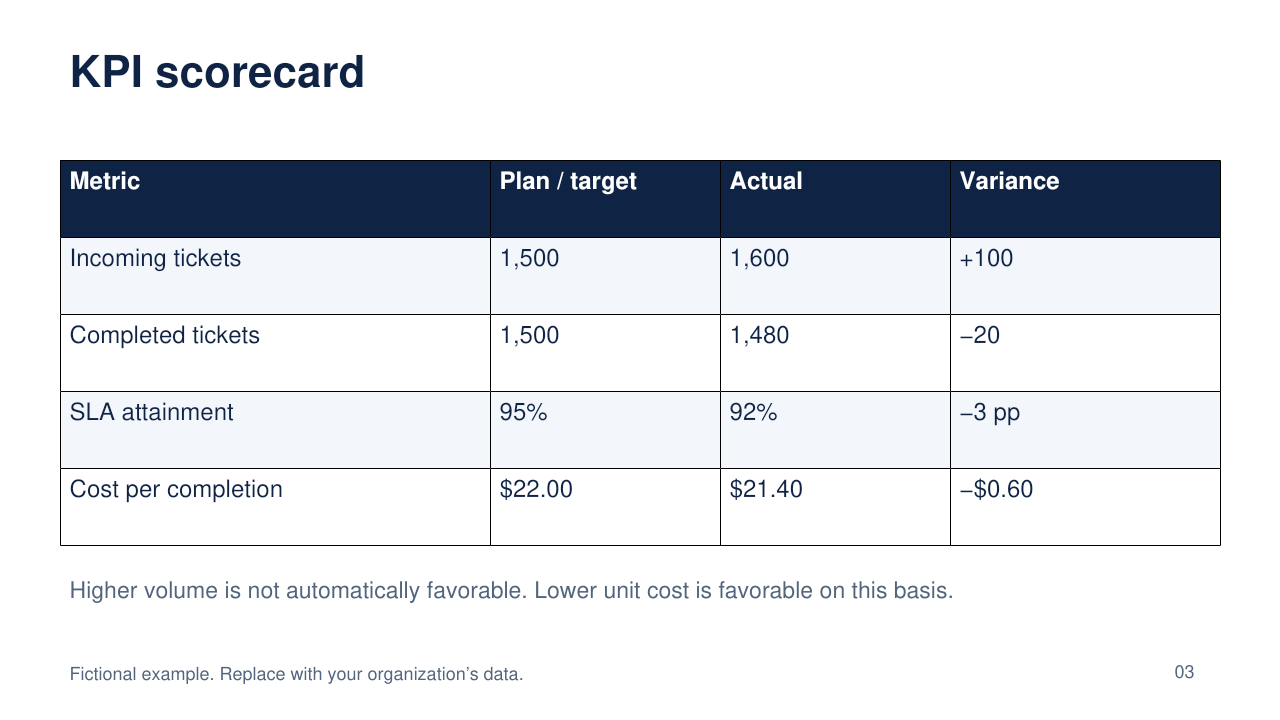 KPI scorecard

| Metric | Plan / target | Actual | Variance |
|---|---|---|---|
| Incoming tickets | 1,500 | 1,600 | +100 |
| Completed tickets | 1,500 | 1,480 | –20 |
| SLA attainment | 95% | 92% | –3 pp |
| Cost per completion | \$22.00 | \$21.40 | –\$0.60 |

Higher volume is not automatically favorable. Lower unit cost is favorable on this basis.

Fictional example. Replace with your organization’s data.

03